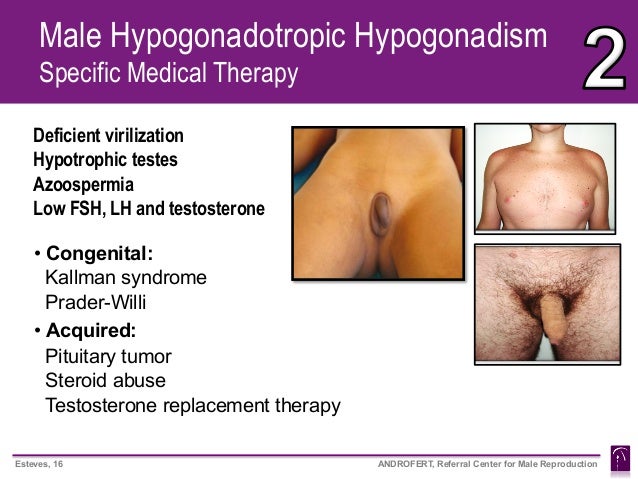 Male Hypogonadotropic Hypogonadism
Specific Medical Therapy

2

Deficient virilization
Hypotrophic testes
Azoospermia
Low FSH, LH and testosterone

• Congenital:
Kallman syndrome
Prader-Willi

• Acquired:
Pituitary tumor
Steroid abuse
Testosterone replacement therapy

Esteves, 16

ANDROFERT, Referral Center for Male Reproduction